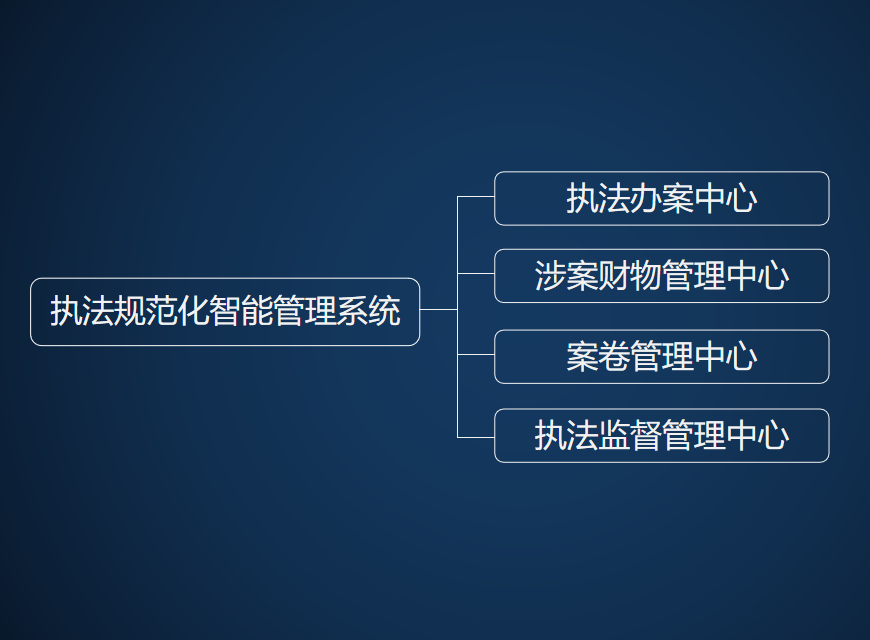 执法规范化智能管理系统

执法办案中心

涉案财物管理中心

案卷管理中心

执法监督管理中心